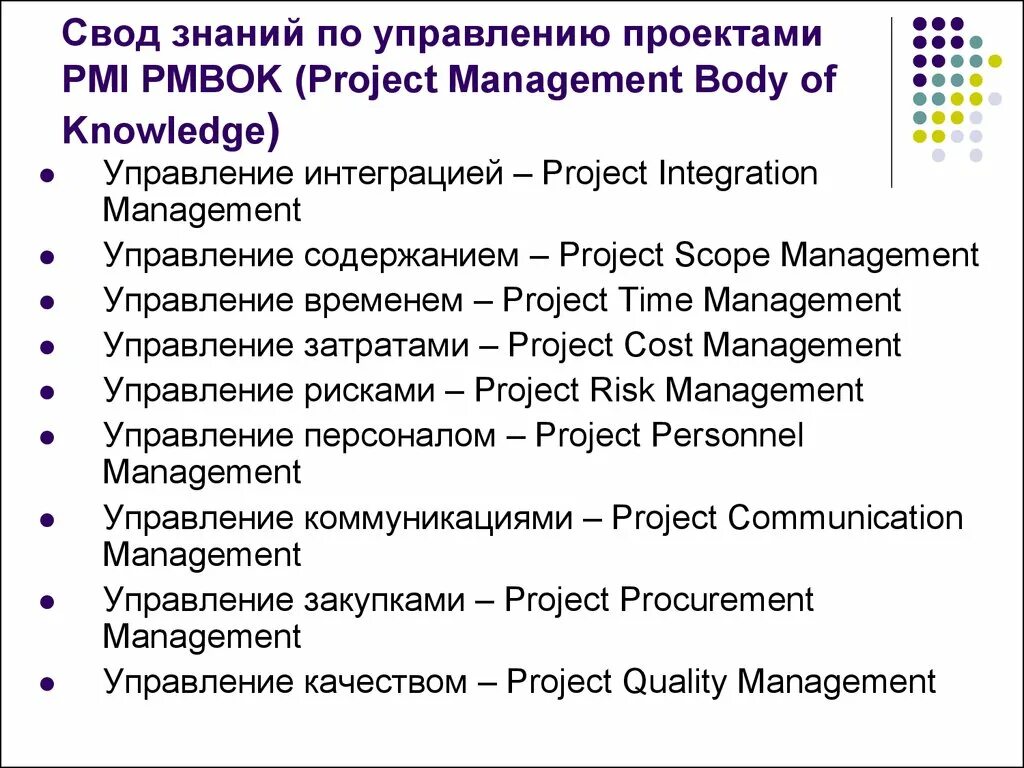 Свод знаний по управлению проектами PMI PMBOK (Project Management Body of Knowledge)

- Управление интеграцией – Project Integration Management
- Управление содержанием – Project Scope Management
- Управление временем – Project Time Management
- Управление затратами – Project Cost Management
- Управление рисками – Project Risk Management
- Управление персоналом – Project Personnel Management
- Управление коммуникациями – Project Communication Management
- Управление закупками – Project Procurement Management
- Управление качеством – Project Quality Management